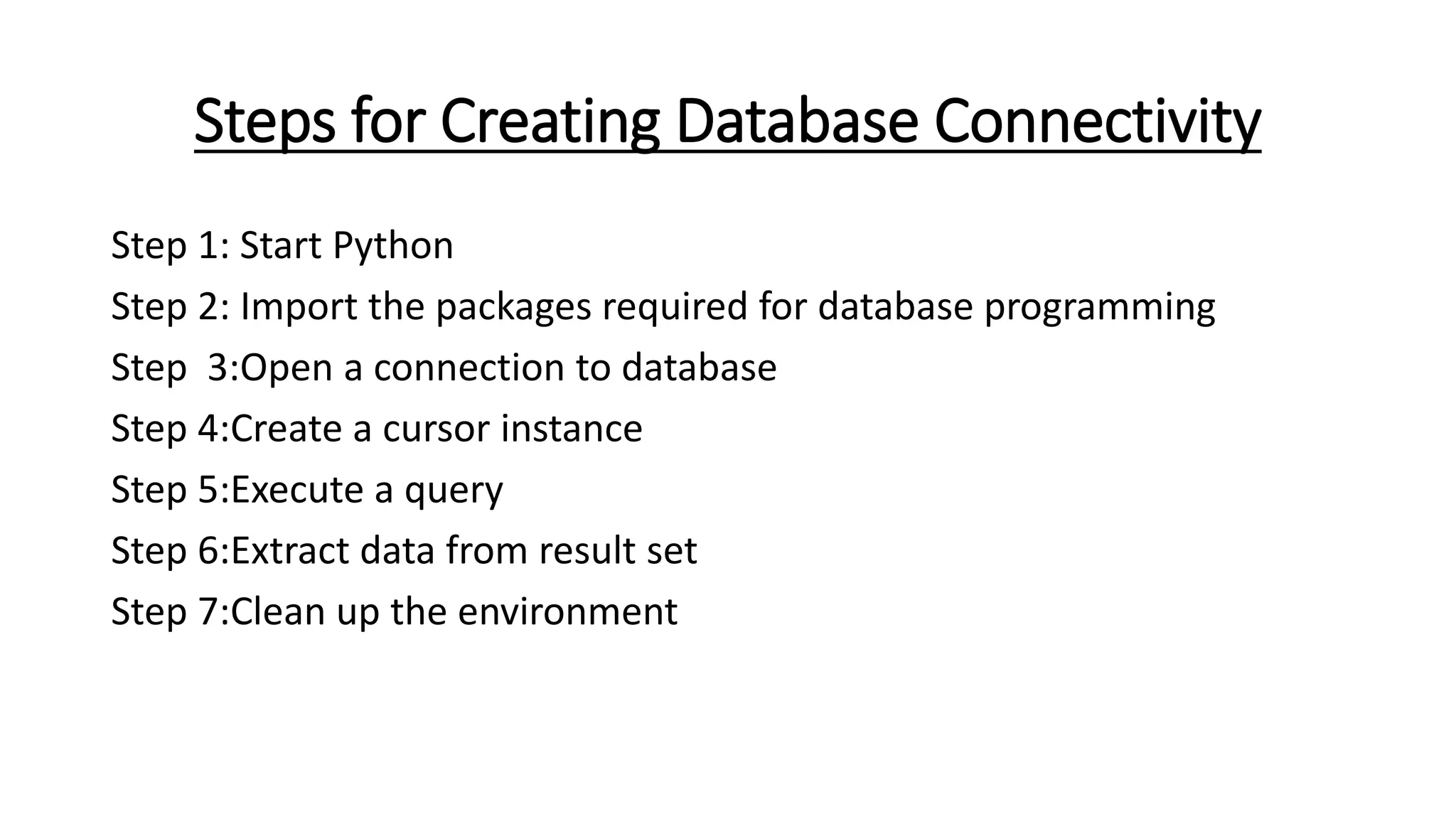 Steps for Creating Database Connectivity

Step 1: Start Python
Step 2: Import the packages required for database programming
Step  3:Open a connection to database
Step 4:Create a cursor instance
Step 5:Execute a query
Step 6:Extract data from result set
Step 7:Clean up the environment